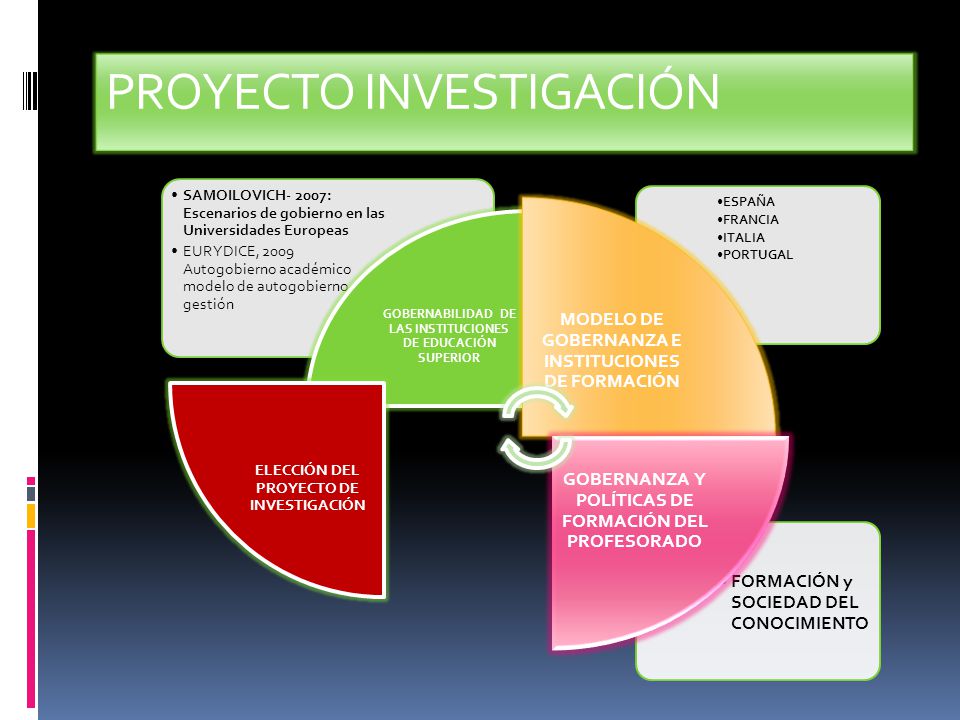 PROYECTO INVESTIGACIÓN

• SAMOILOVICH- 2007: Escenarios de gobierno en las Universidades Europeas
• EURYDICE, 2009 Autogobierno académico modelo de autogobierno gestión

•ESPAÑA
•FRANCIA
•ITALIA
•PORTUGAL

GOBERNABILIDAD DE LAS INSTITUCIONES DE EDUCACIÓN SUPERIOR

MODELO DE GOBERNANZA E INSTITUCIONES DE FORMACIÓN

ELECCIÓN DEL PROYECTO DE INVESTIGACIÓN

GOBERNANZA Y POLÍTICAS DE FORMACIÓN DEL PROFESORADO

FORMACIÓN y SOCIEDAD DEL CONOCIMIENTO